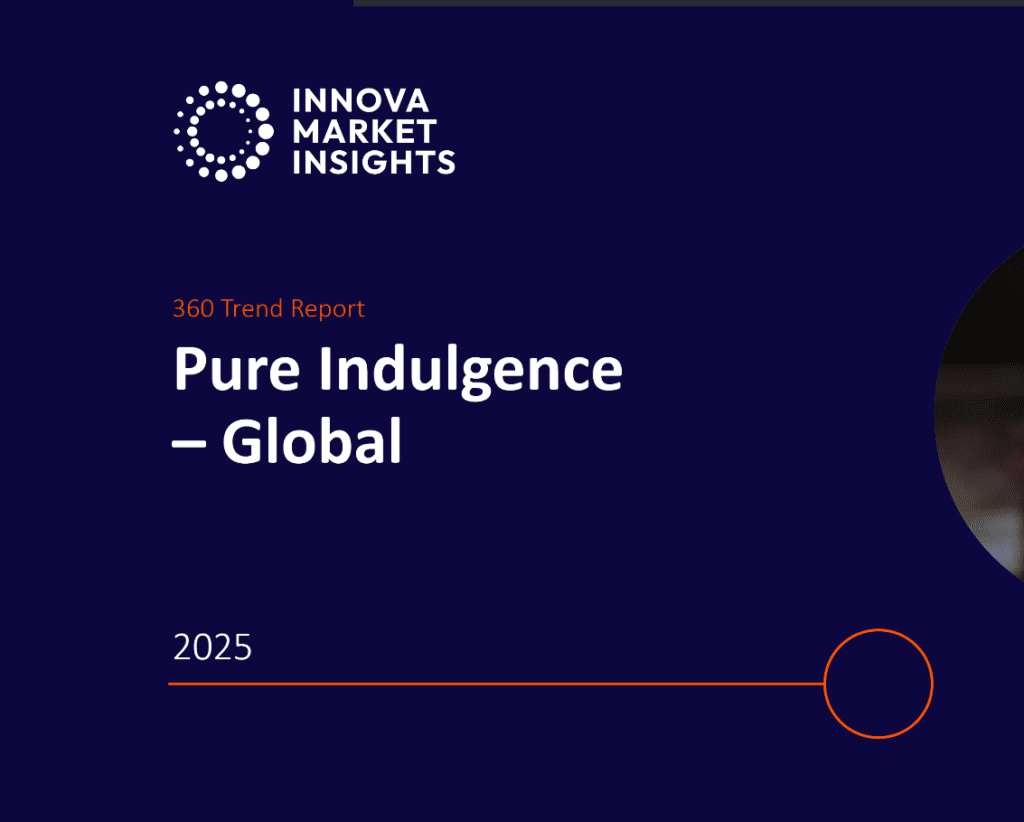 INNOVA MARKET INSIGHTS

360 Trend Report

Pure Indulgence – Global

2025